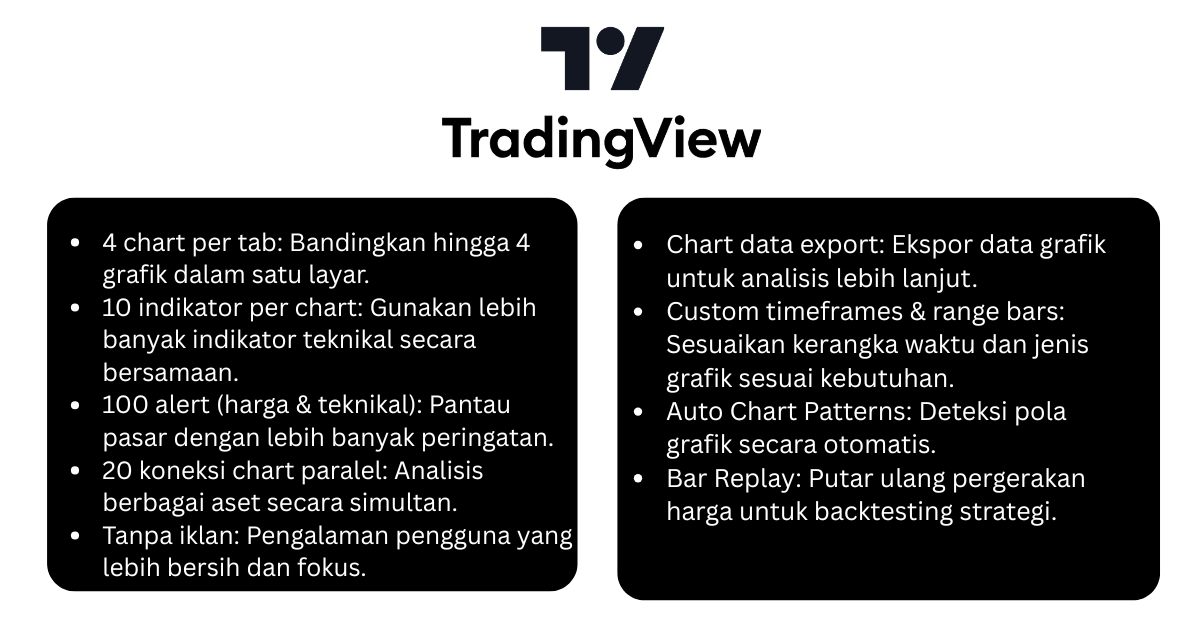 TradingView

- 4 chart per tab: Bandingkan hingga 4 grafik dalam satu layar.
- 10 indikator per chart: Gunakan lebih banyak indikator teknikal secara bersamaan.
- 100 alert (harga & teknikal): Pantau pasar dengan lebih banyak peringatan.
- 20 koneksi chart paralel: Analisis berbagai aset secara simultan.
- Tanpa iklan: Pengalaman pengguna yang lebih bersih dan fokus.

- Chart data export: Ekspor data grafik untuk analisis lebih lanjut.
- Custom timeframes & range bars: Sesuaikan kerangka waktu dan jenis grafik sesuai kebutuhan.
- Auto Chart Patterns: Deteksi pola grafik secara otomatis.
- Bar Replay: Putar ulang pergerakan harga untuk backtesting strategi.